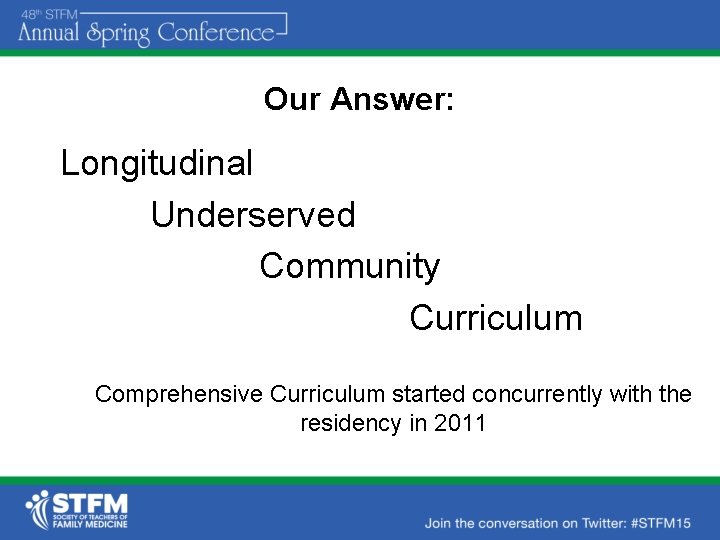 48th STFM
Annual Spring Conference

Our Answer:

Longitudinal

Underserved

Community

Curriculum

Comprehensive Curriculum started concurrently with the residency in 2011

STFM
SOCIETY OF TEACHERS OF FAMILY MEDICINE

Join the conversation on Twitter: #STFM15